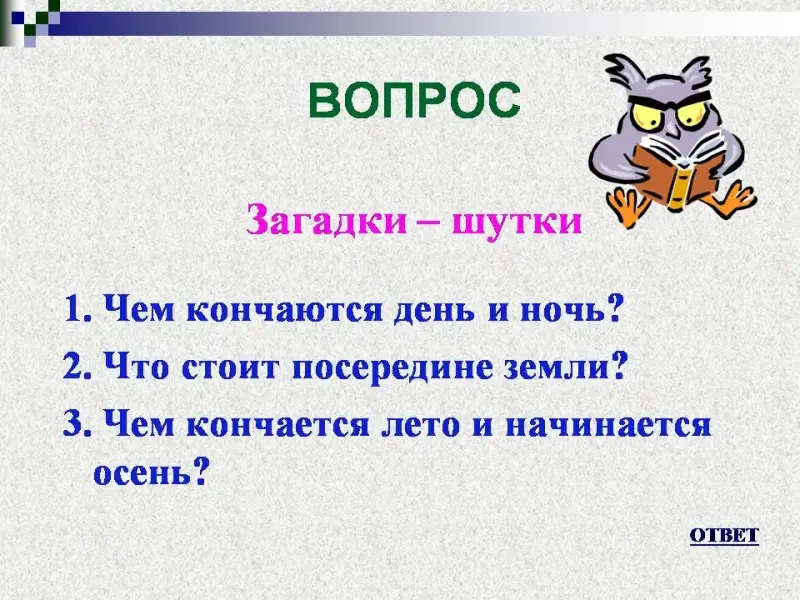 ВОПРОС

Загадки – шутки

1. Чем кончаются день и ночь?

2. Что стоит посередине земли?

3. Чем кончается лето и начинается осень?

ОТВЕТ